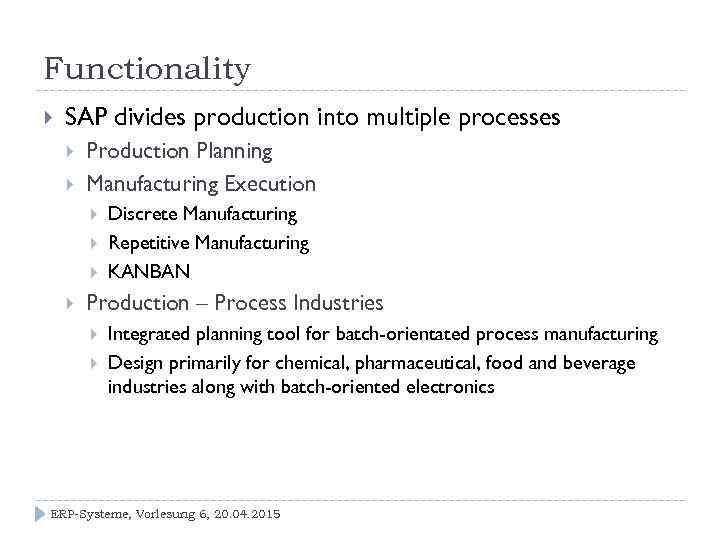 Functionality

SAP divides production into multiple processes

Production Planning

Manufacturing Execution

Discrete Manufacturing

Repetitive Manufacturing

KANBAN

Production – Process Industries

Integrated planning tool for batch-orientated process manufacturing

Design primarily for chemical, pharmaceutical, food and beverage industries along with batch-oriented electronics

ERP-Systeme, Vorlesung 6, 20.04.2015